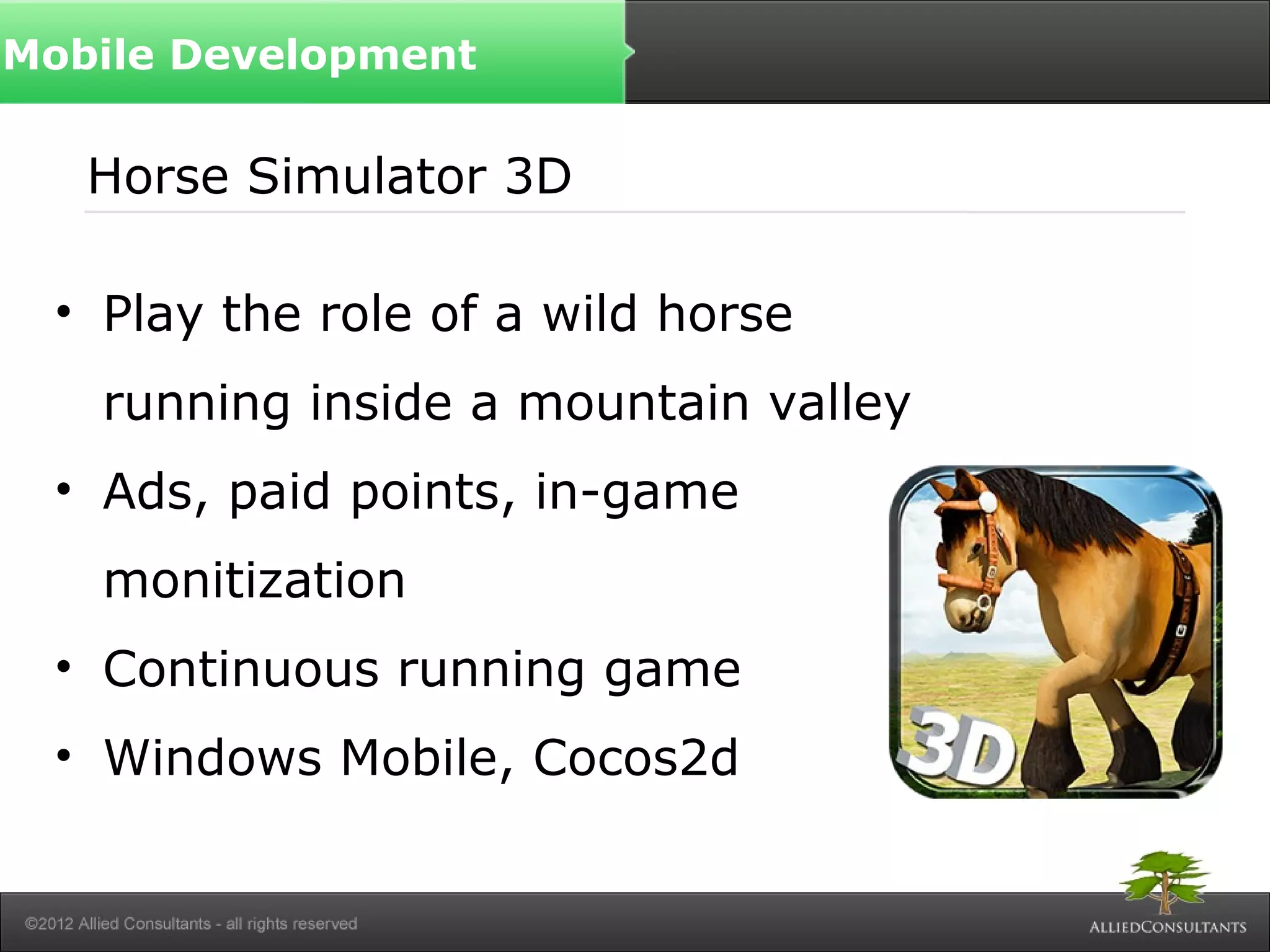 Mobile Development

Horse Simulator 3D

• Play the role of a wild horse running inside a mountain valley
• Ads, paid points, in-game monitization
• Continuous running game
• Windows Mobile, Cocos2d

3D

©2012 Allied Consultants - all rights reserved

ALLIEDCONSULTANTS